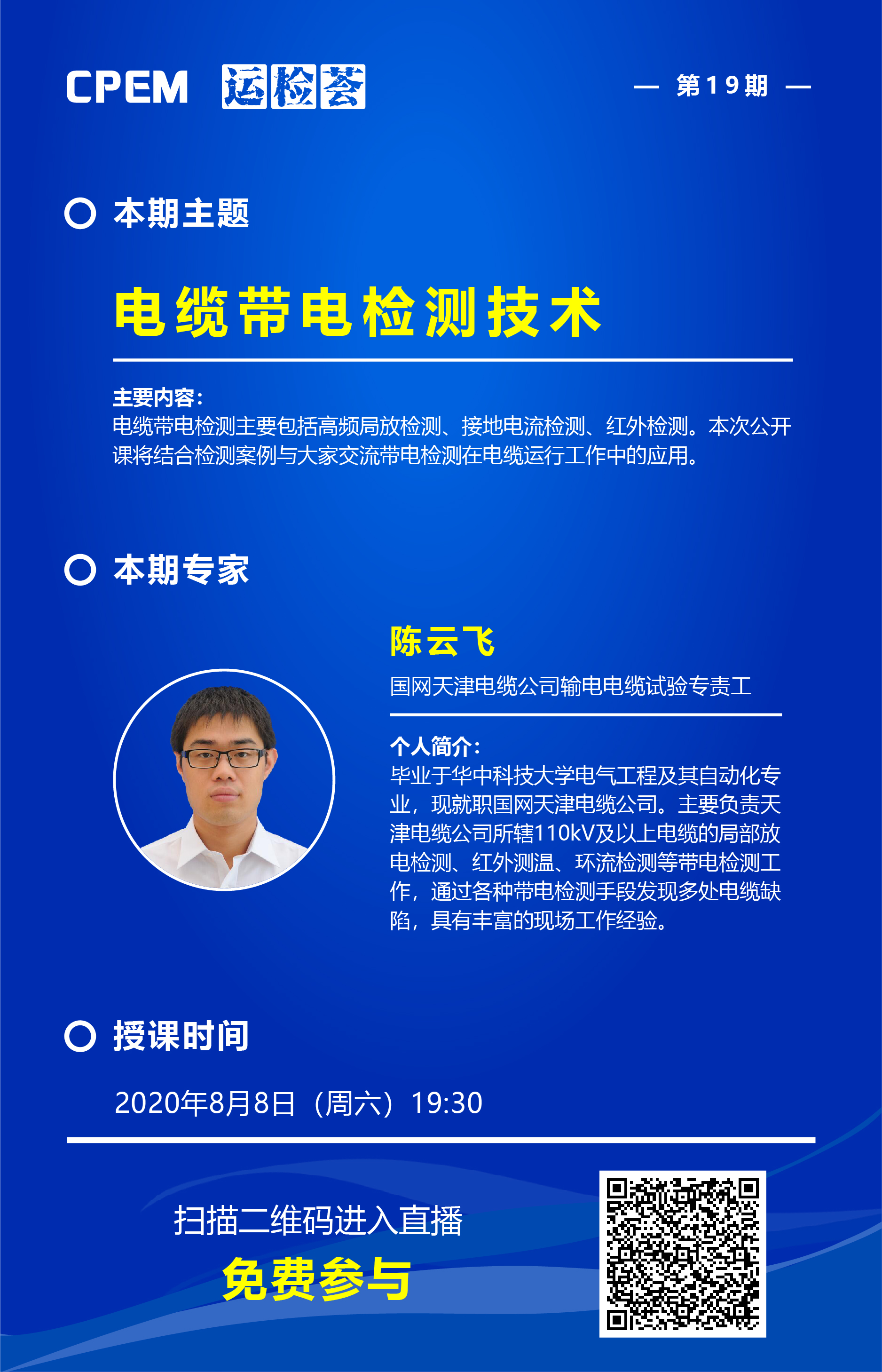 CPEM 运检荟

— 第19期 —

本期主题

电缆带电检测技术

主要内容：
电缆带电检测主要包括高频局放检测、接地电流检测、红外检测。本次公开课将结合检测案例与大家交流带电检测在电缆运行工作中的应用。

本期专家

陈云飞
国网天津电缆公司输电电缆试验专责工

个人简介：
毕业于华中科技大学电气工程及其自动化专业，现就职国网天津电缆公司。主要负责天津电缆公司所辖110kV及以上电缆的局部放电检测、红外测温、环流检测等带电检测工作，通过各种带电检测手段发现多处电缆缺陷，具有丰富的现场工作经验。

授课时间

2020年8月8日（周六）19:30

扫描二维码进入直播
免费参与